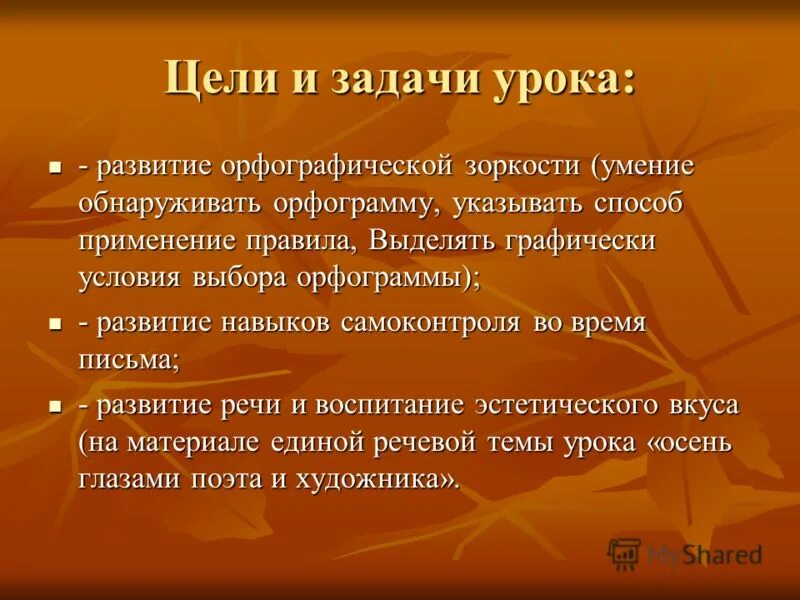 Цели и задачи урока:

- развитие орфографической зоркости (умение обнаруживать орфограмму, указывать способ применение правила, Выделять графически условия выбора орфограммы);

- развитие навыков самоконтроля во время письма;

- развитие речи и воспитание эстетического вкуса (на материале единой речевой темы урока «осень глазами поэта и художника».

MyShared